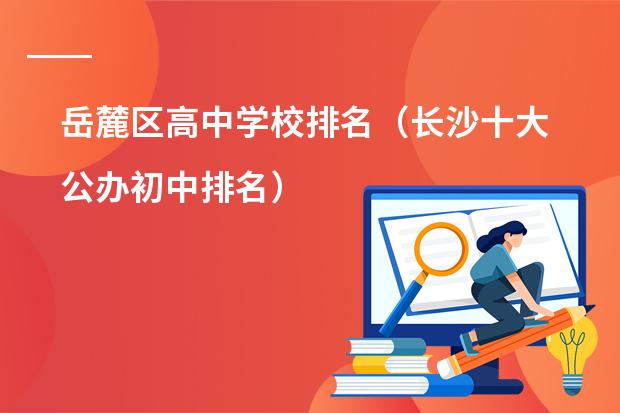 岳麓区高中学校排名（长沙十大公办初中排名）